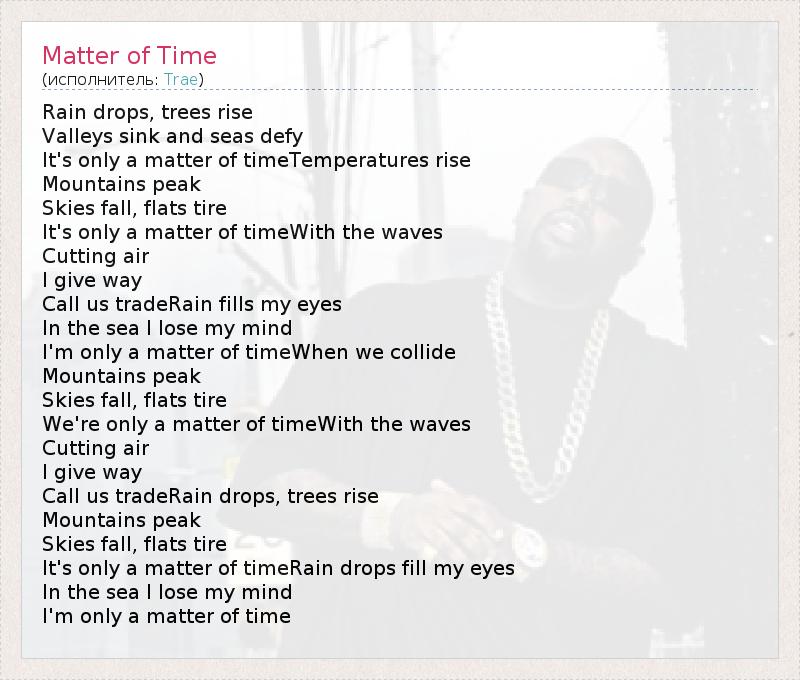 Matter of Time
(исполнитель: Trae)

Rain drops, trees rise
Valleys sink and seas defy
It's only a matter of timeTemperatures rise
Mountains peak
Skies fall, flats tire
It's only a matter of timeWith the waves
Cutting air
I give way
Call us tradeRain fills my eyes
In the sea I lose my mind
I'm only a matter of timeWhen we collide
Mountains peak
Skies fall, flats tire
We're only a matter of timeWith the waves
Cutting air
I give way
Call us tradeRain drops, trees rise
Mountains peak
Skies fall, flats tire
It's only a matter of timeRain drops fill my eyes
In the sea I lose my mind
I'm only a matter of time